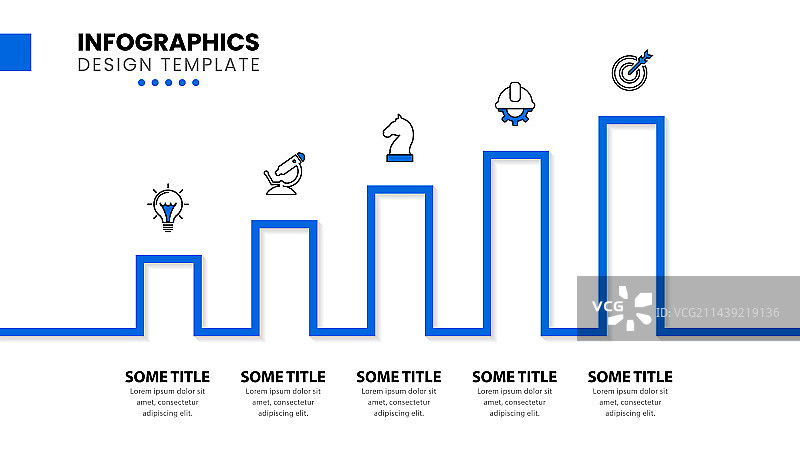 INFOGRAPHICS
DESIGN TEMPLATE

VCG ID:VCG211439219136

SOME TITLE
Lorem ipsum dolor sit amet, consectetur adipiscing elit.

SOME TITLE
Lorem ipsum dolor sit amet, consectetur adipiscing elit.

SOME TITLE
Lorem ipsum dolor sit amet, consectetur adipiscing elit.

SOME TITLE
Lorem ipsum dolor sit amet, consectetur adipiscing elit.

SOME TITLE
Lorem ipsum dolor sit amet, consectetur adipiscing elit.